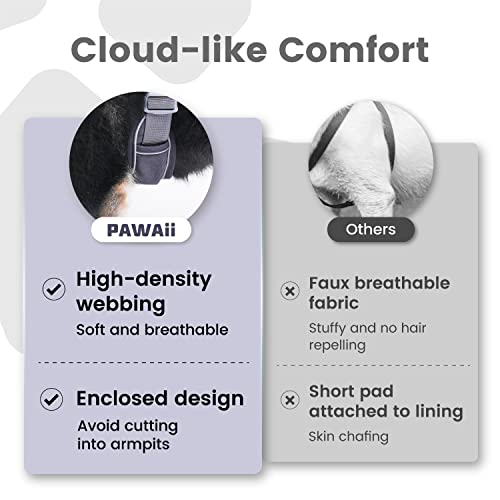 Cloud-like Comfort

PAWAii

High-density webbing
Soft and breathable

Enclosed design
Avoid cutting into armpits

Others

Faux breathable fabric
Stuffy and no hair repelling

Short pad attached to lining
Skin chafing